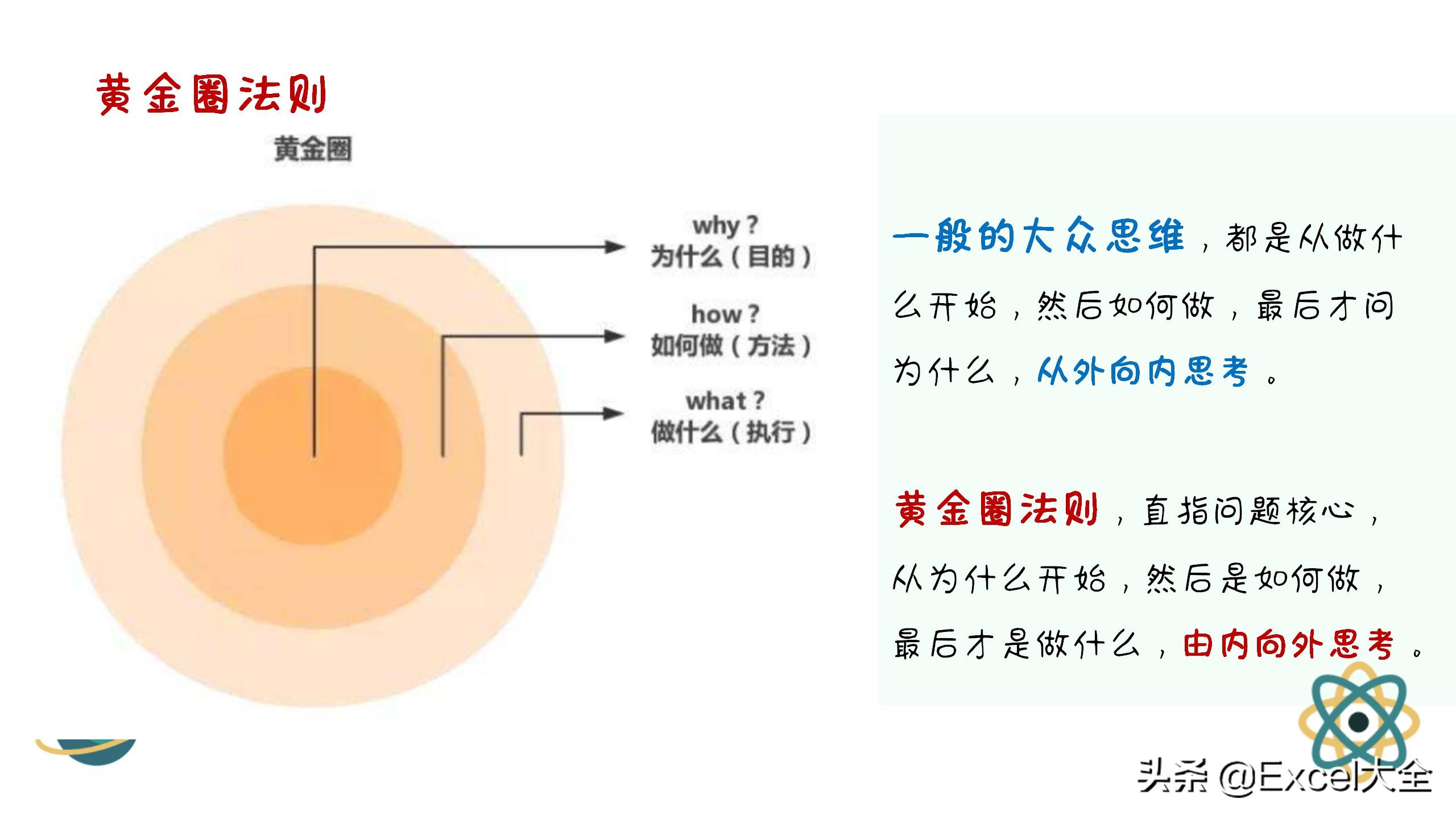 黄金圈法则

黄金圈

why？
为什么（目的）

how？
如何做（方法）

what？
做什么（执行）

一般的大众思维，都是从做什么开始，然后如何做，最后才问为什么，从外向内思考。

黄金圈法则，直指问题核心，从为什么开始，然后是如何做，最后才是做什么，由内向外思考。

头条 @Excel大全